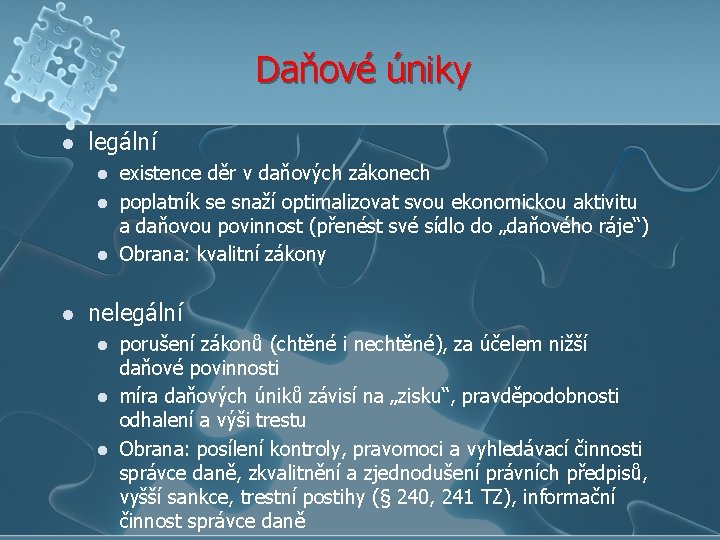 Daňové úniky

- legální
  - existence děr v daňových zákonech
  - poplatník se snaží optimalizovat svou ekonomickou aktivitu a daňovou povinnost (přenést své sídlo do „daňového ráje“)
  - Obrana: kvalitní zákony

- nelegální
  - porušení zákonů (chtěné i nechtěné), za účelem nižší daňové povinnosti
  - míra daňových úniků závisí na „zisku“, pravděpodobnosti odhalení a výši trestu
  - Obrana: posílení kontroly, pravomoci a vyhledávací činnosti správce daně, zkvalitnění a zjednodušení právních předpisů, vyšší sankce, trestní postihy (§ 240, 241 TZ), informační činnost správce daně